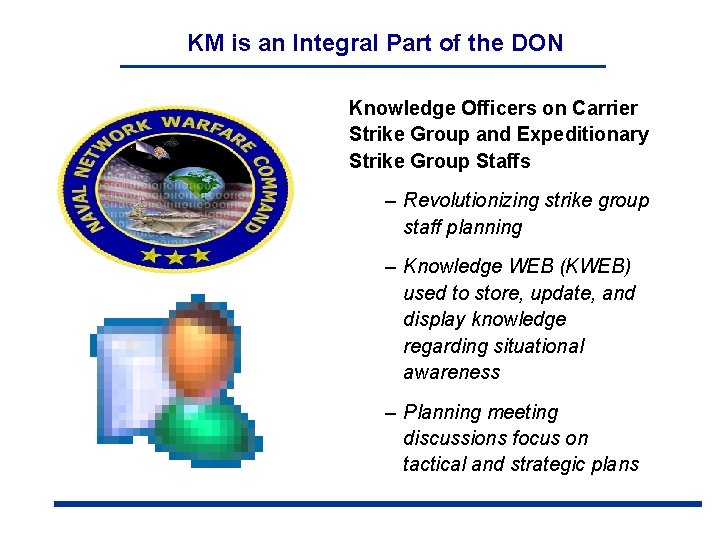 KM is an Integral Part of the DON

NAVAL NETWORK WARFARE COMMAND

Knowledge Officers on Carrier Strike Group and Expeditionary Strike Group Staffs

– Revolutionizing strike group staff planning

– Knowledge WEB (KWEB) used to store, update, and display knowledge regarding situational awareness

– Planning meeting discussions focus on tactical and strategic plans